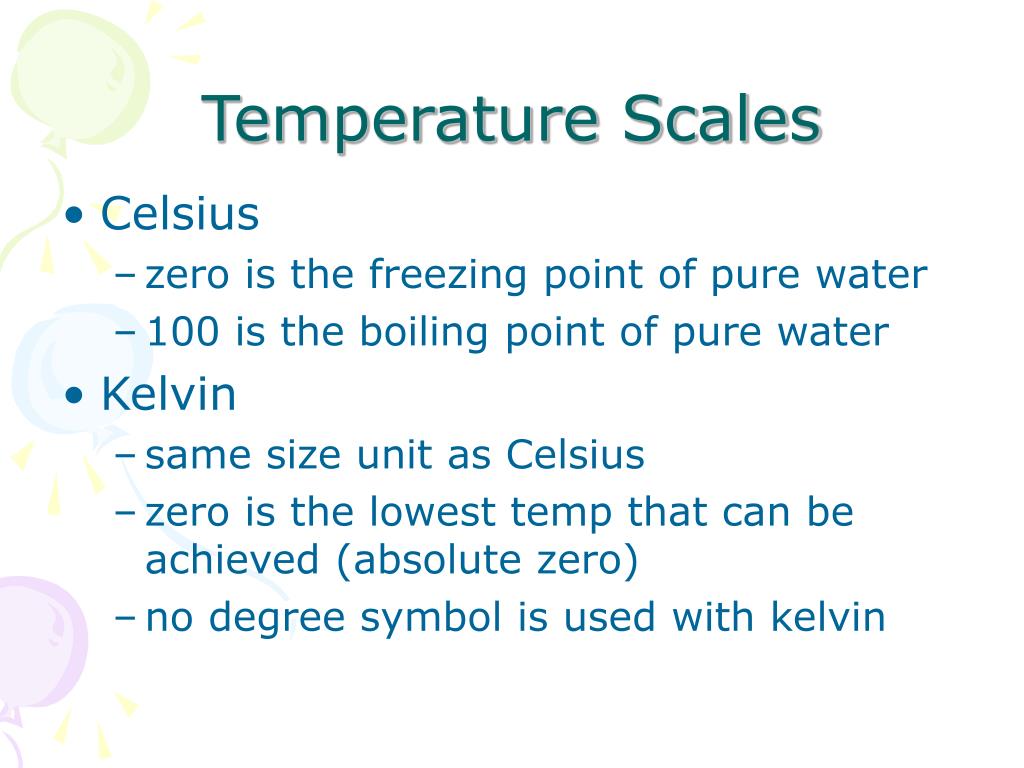 Temperature Scales

• Celsius
– zero is the freezing point of pure water
– 100 is the boiling point of pure water
• Kelvin
– same size unit as Celsius
– zero is the lowest temp that can be achieved (absolute zero)
– no degree symbol is used with kelvin